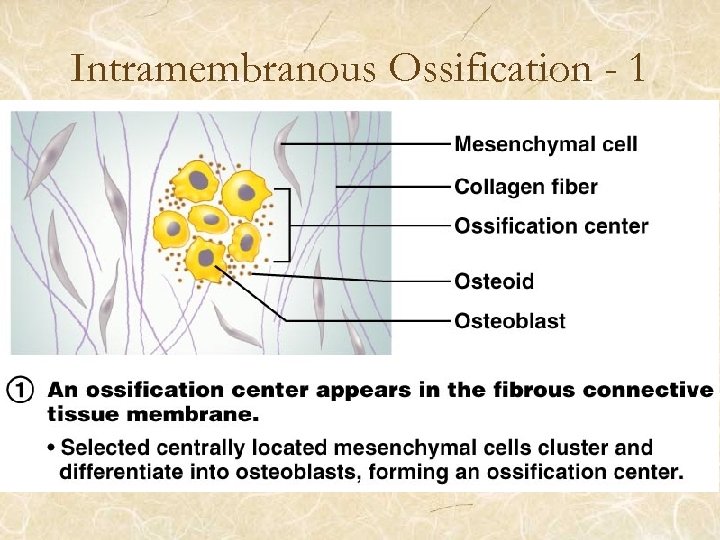 Intramembranous Ossification - 1

Mesenchymal cell
Collagen fiber
Ossification center
Osteoid
Osteoblast

① An ossification center appears in the fibrous connective tissue membrane.

• Selected centrally located mesenchymal cells cluster and differentiate into osteoblasts, forming an ossification center.